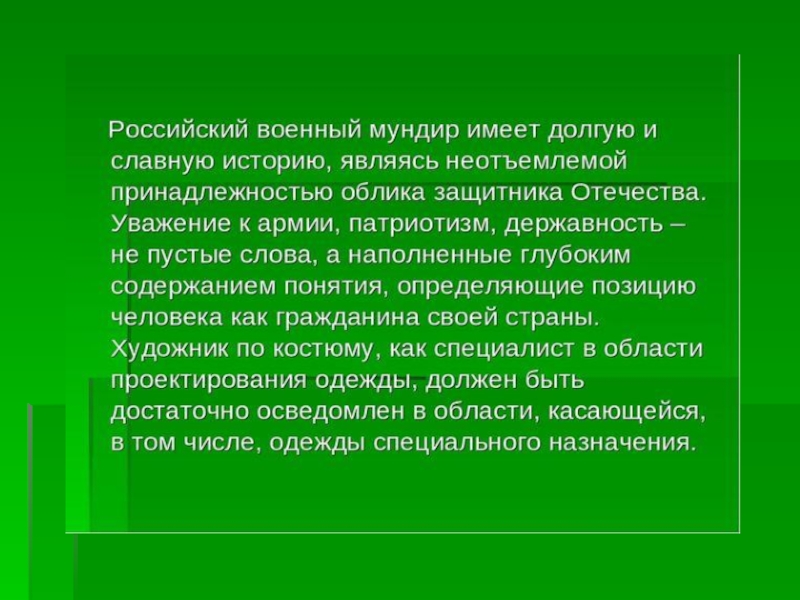 Российский военный мундир имеет долгую и славную историю, являясь неотъемлемой принадлежностью облика защитника Отечества. Уважение к армии, патриотизм, державность – не пустые слова, а наполненные глубоким содержанием понятия, определяющие позицию человека как гражданина своей страны. Художник по костюму, как специалист в области проектирования одежды, должен быть достаточно осведомлен в области, касающейся, в том числе, одежды специального назначения.